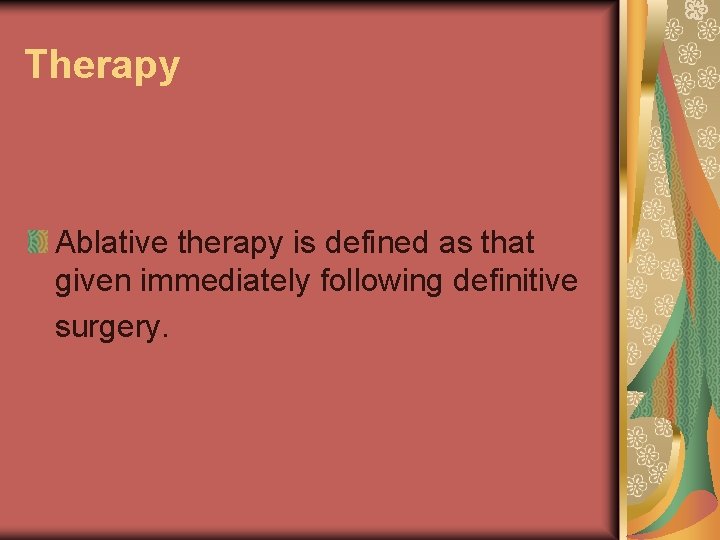 Therapy

Ablative therapy is defined as that given immediately following definitive surgery.